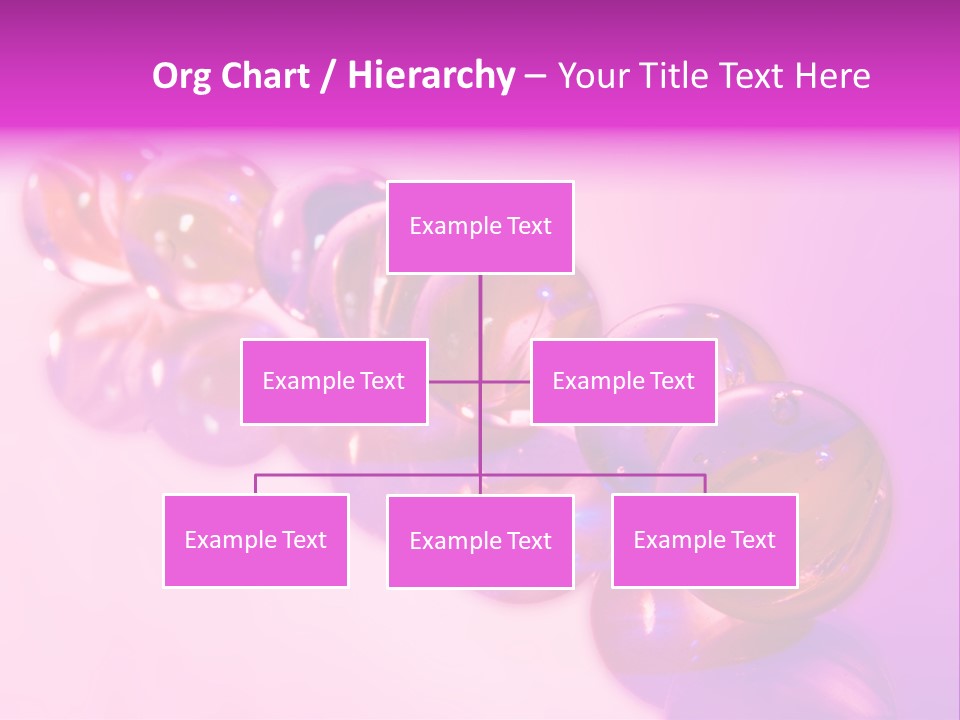 Org Chart / Hierarchy – Your Title Text Here

Example Text

Example Text

Example Text

Example Text

Example Text

Example Text